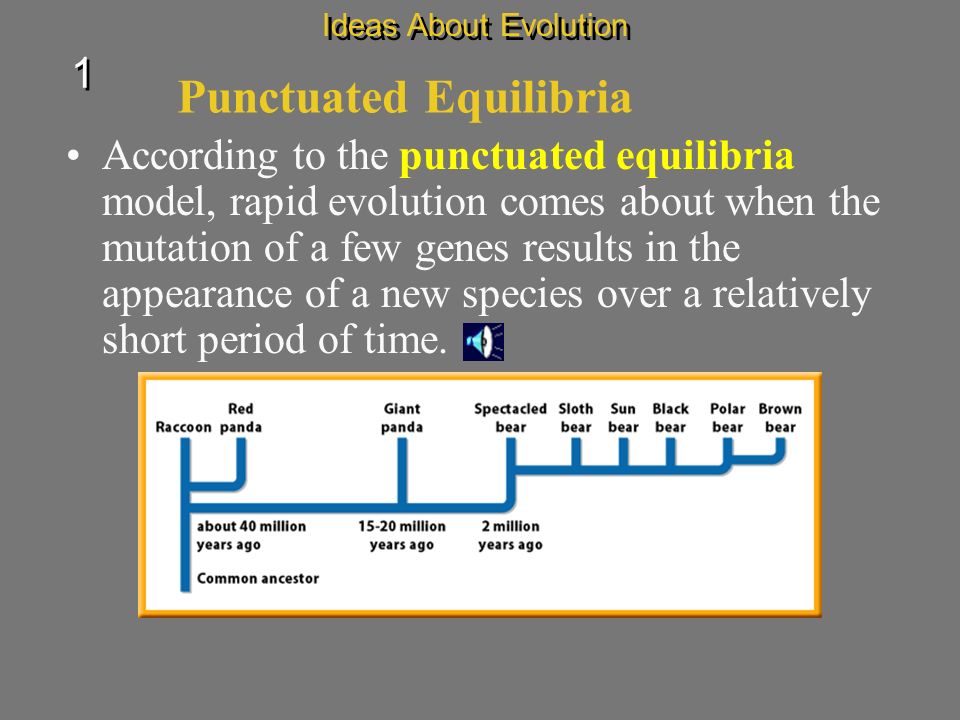 Ideas About Evolution

1

Punctuated Equilibria

• According to the punctuated equilibria model, rapid evolution comes about when the mutation of a few genes results in the appearance of a new species over a relatively short period of time.

Raccoon
Red panda
Giant panda
Spectacled bear
Sloth bear
Sun bear
Black bear
Polar bear
Brown bear
about 40 million years ago
15-20 million years ago
2 million years ago
Common ancestor